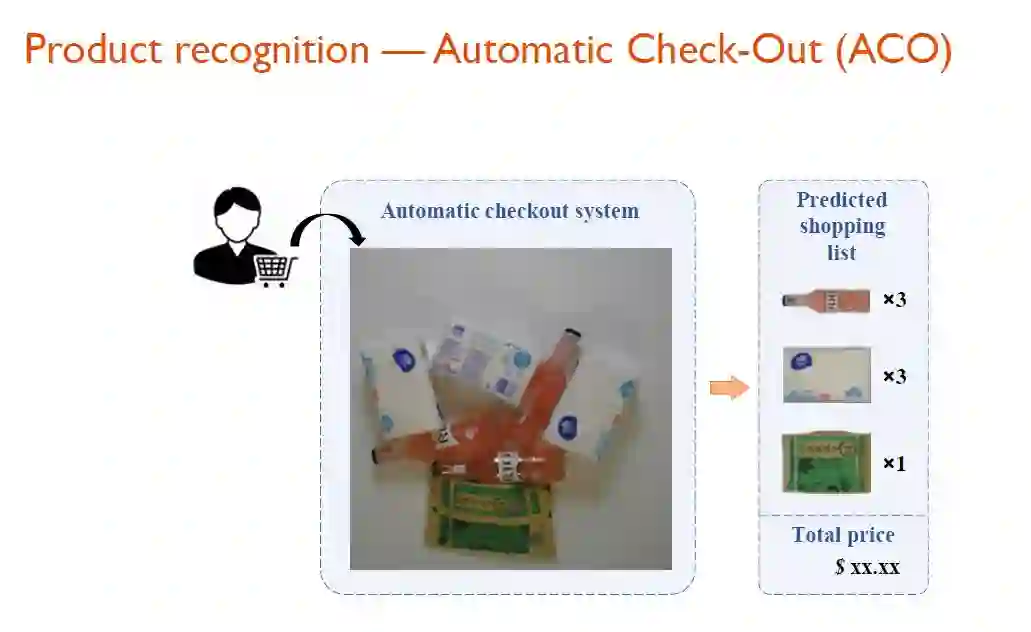 Product recognition — Automatic Check-Out (ACO)

Automatic checkout system

Predicted shopping list

×3

×3

×1

Total price

$ xx.xx